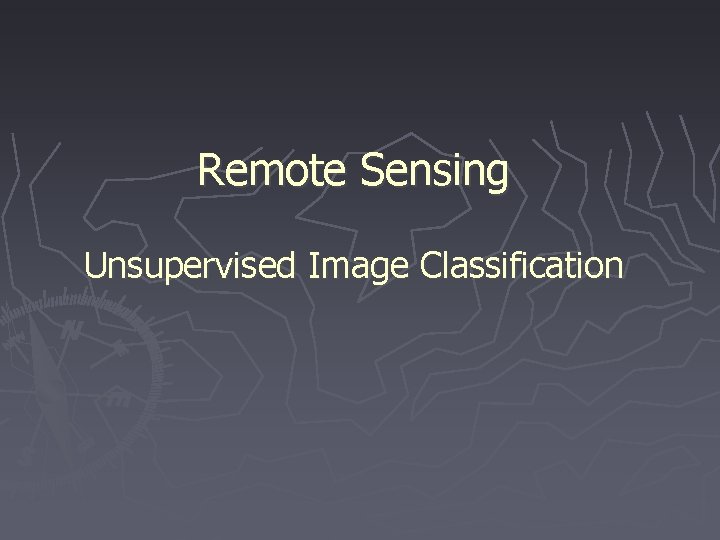 Remote Sensing

Unsupervised Image Classification